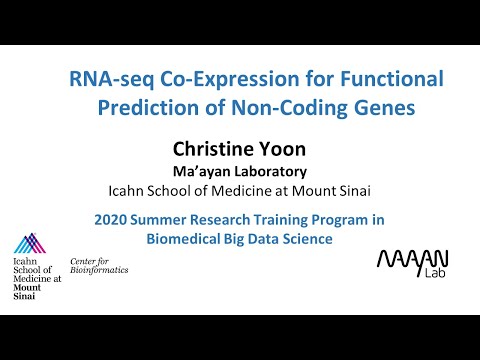 RNA-seq Co-Expression for Functional Prediction of Non-Coding Genes

Christine Yoon
Ma'ayan Laboratory
Icahn School of Medicine at Mount Sinai

2020 Summer Research Training Program in Biomedical Big Data Science

Icahn School of Medicine at Mount Sinai

Center for Bioinformatics

MAAYAN Lab